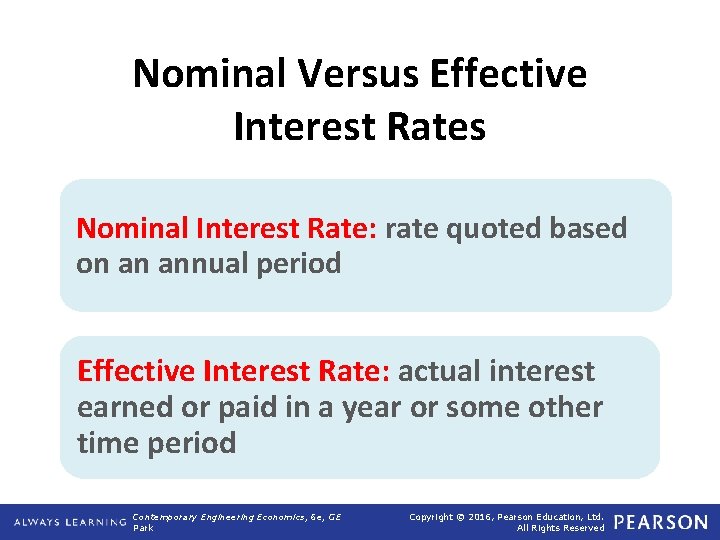 Nominal Versus Effective Interest Rates

Nominal Interest Rate: rate quoted based on an annual period

Effective Interest Rate: actual interest earned or paid in a year or some other time period

ALWAYS LEARNING

Contemporary Engineering Economics, 6e, GE Park

Copyright © 2016, Pearson Education, Ltd. All Rights Reserved

PEARSON